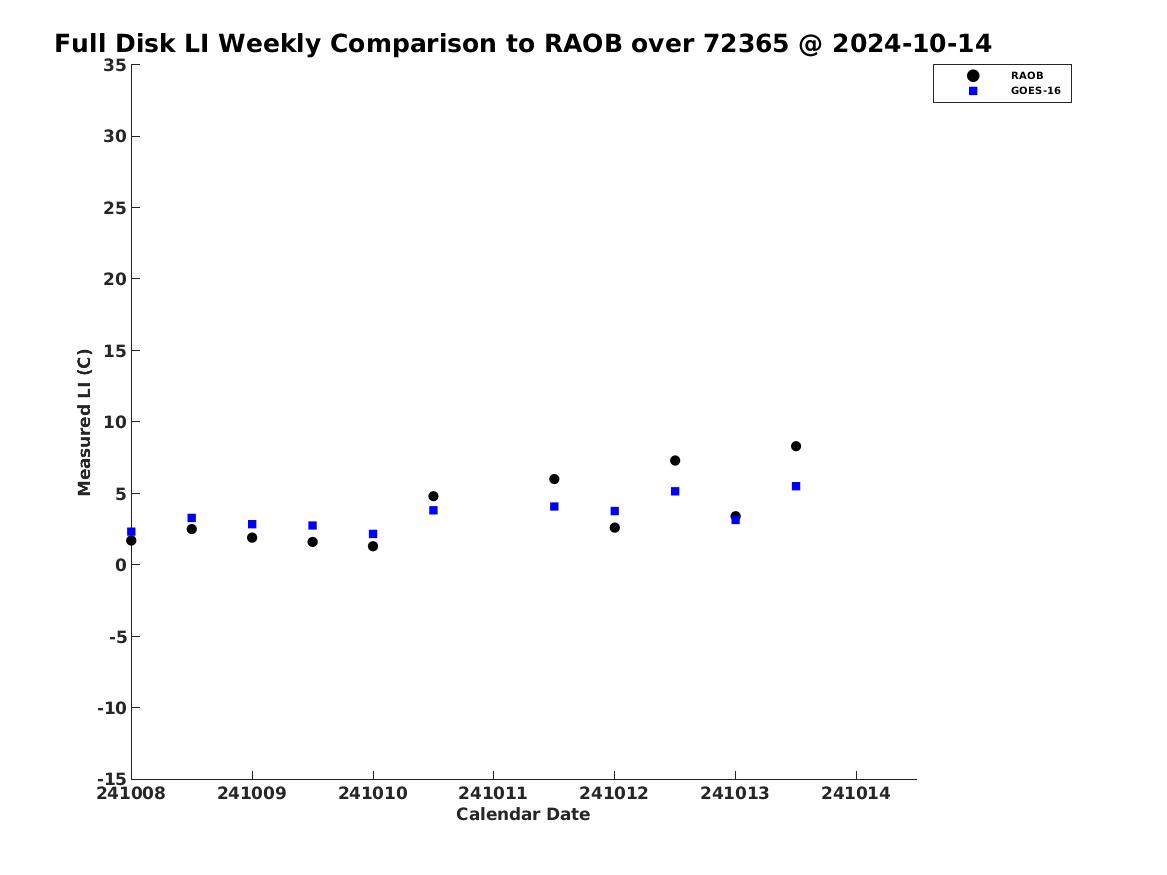 Full Disk LI Weekly Comparison to RAOB over 72365 @ 2024-10-14

RAOB
GOES-16

Measured LI (C)

35
30
25
20
15
10
5
0
-5
-10
-15

241008
241009
241010
241011
241012
241013
241014

Calendar Date